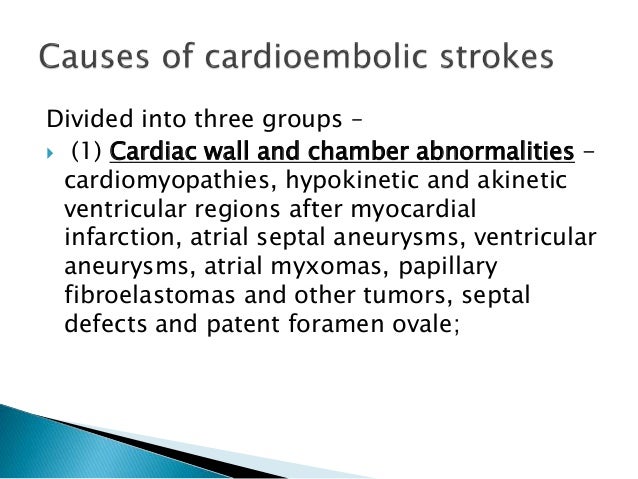 Causes of cardioembolic strokes

Divided into three groups –

(1) Cardiac wall and chamber abnormalities – cardiomyopathies, hypokinetic and akinetic ventricular regions after myocardial infarction, atrial septal aneurysms, ventricular aneurysms, atrial myxomas, papillary fibroelastomas and other tumors, septal defects and patent foramen ovale;